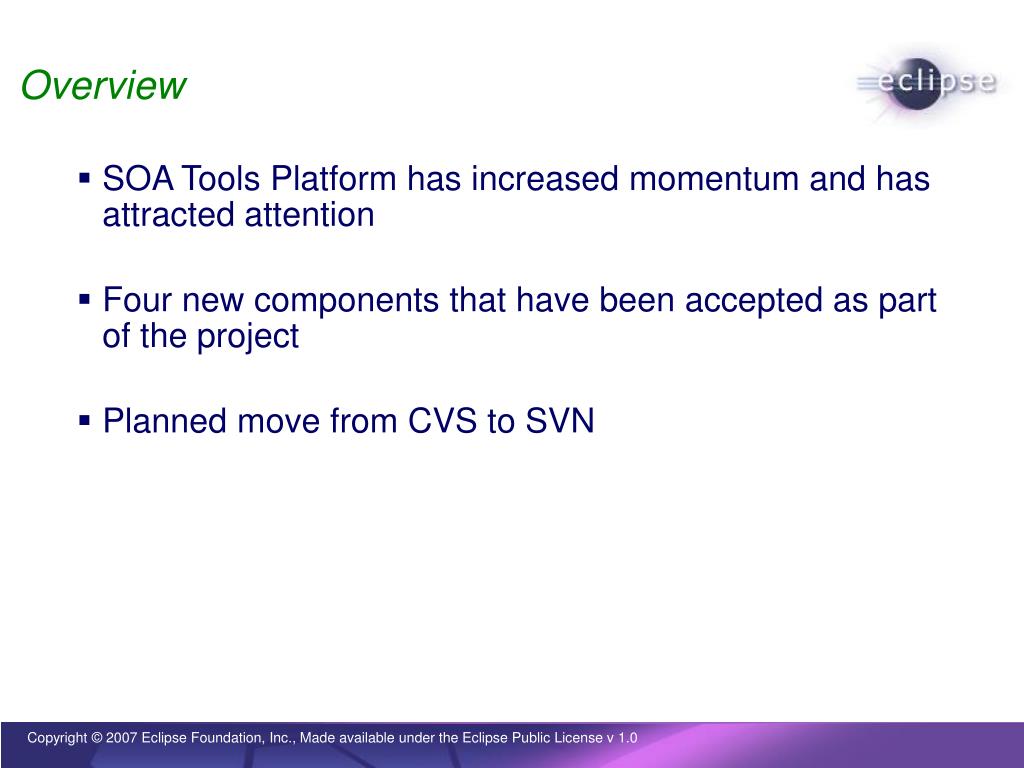 Overview

eclipse

▪ SOA Tools Platform has increased momentum and has attracted attention

▪ Four new components that have been accepted as part of the project

▪ Planned move from CVS to SVN

Copyright © 2007 Eclipse Foundation, Inc., Made available under the Eclipse Public License v 1.0